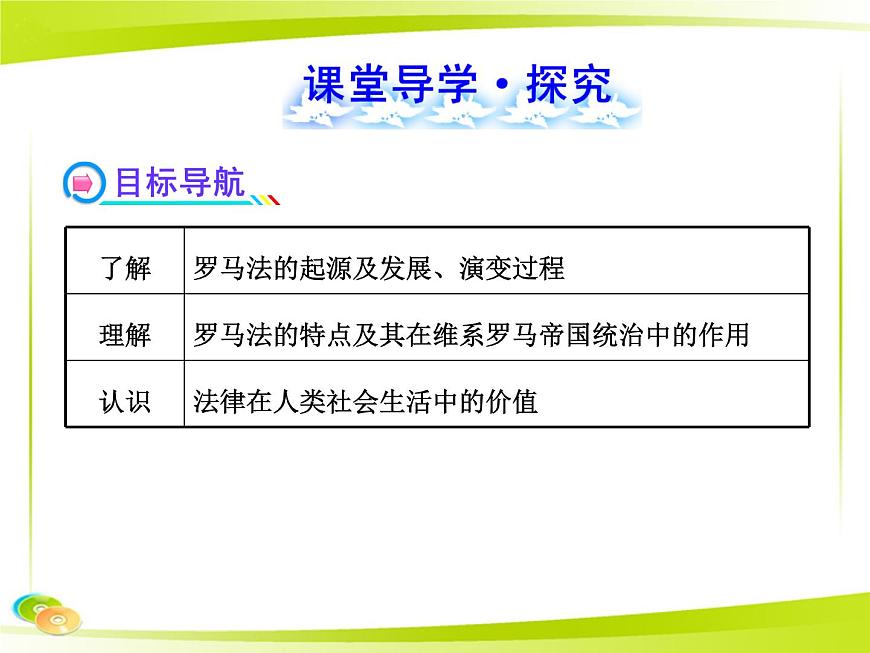 课堂导学·探究

目标导航

| 了解 | 罗马法的起源及发展、演变过程 |
|---|---|
| 理解 | 罗马法的特点及其在维系罗马帝国统治中的作用 |
| 认识 | 法律在人类社会生活中的价值 |